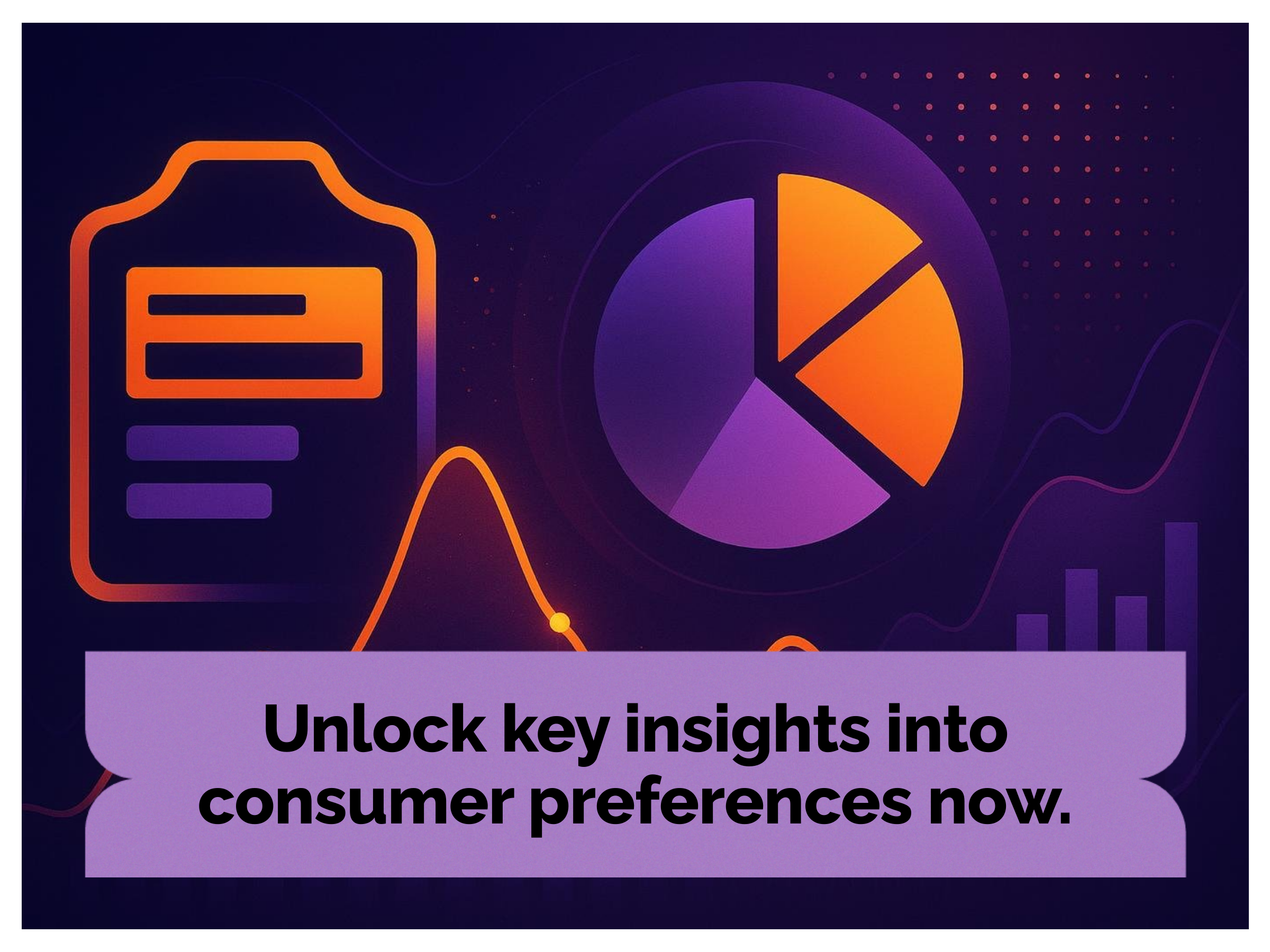 Unlock key insights into consumer preferences now.